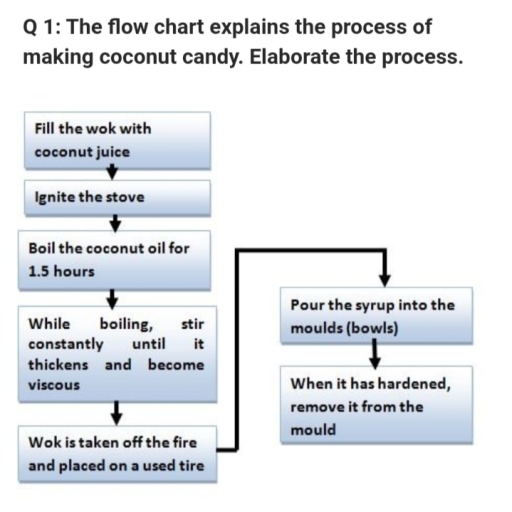 Q 1: The flow chart explains the process of making coconut candy. Elaborate the process.

Fill the wok with coconut juice

Ignite the stove

Boil the coconut oil for 1.5 hours

While boiling, stir constantly until it thickens and become viscous

Wok is taken off the fire and placed on a used tire

Pour the syrup into the moulds (bowls)

When it has hardened, remove it from the mould